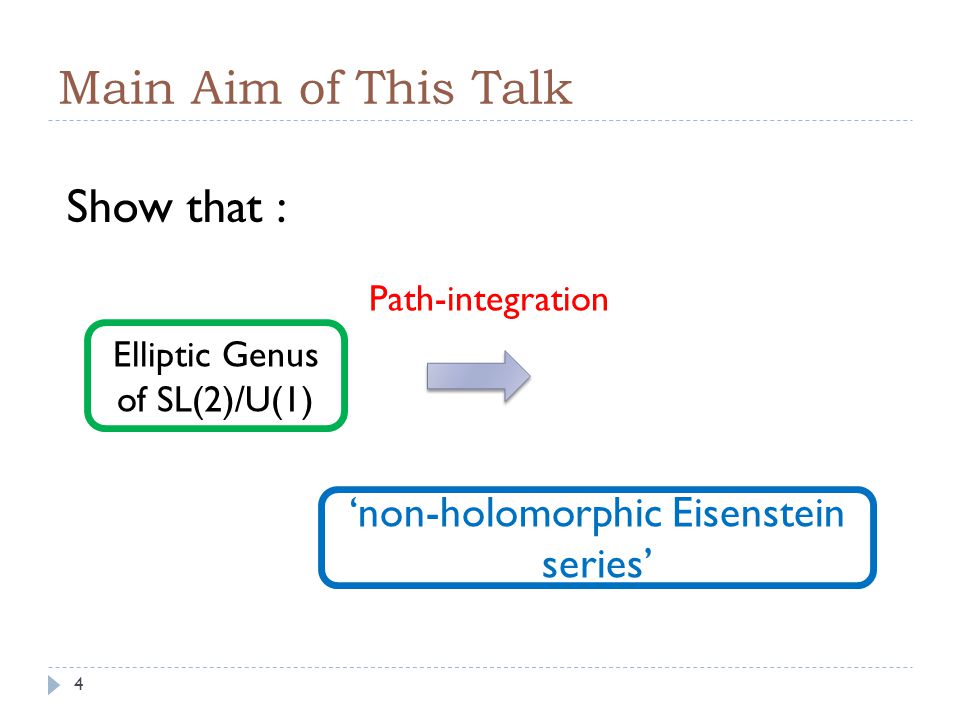 Main Aim of This Talk

Show that :

Path-integration

Elliptic Genus of SL(2)/U(1)

‘non-holomorphic Eisenstein series’

4